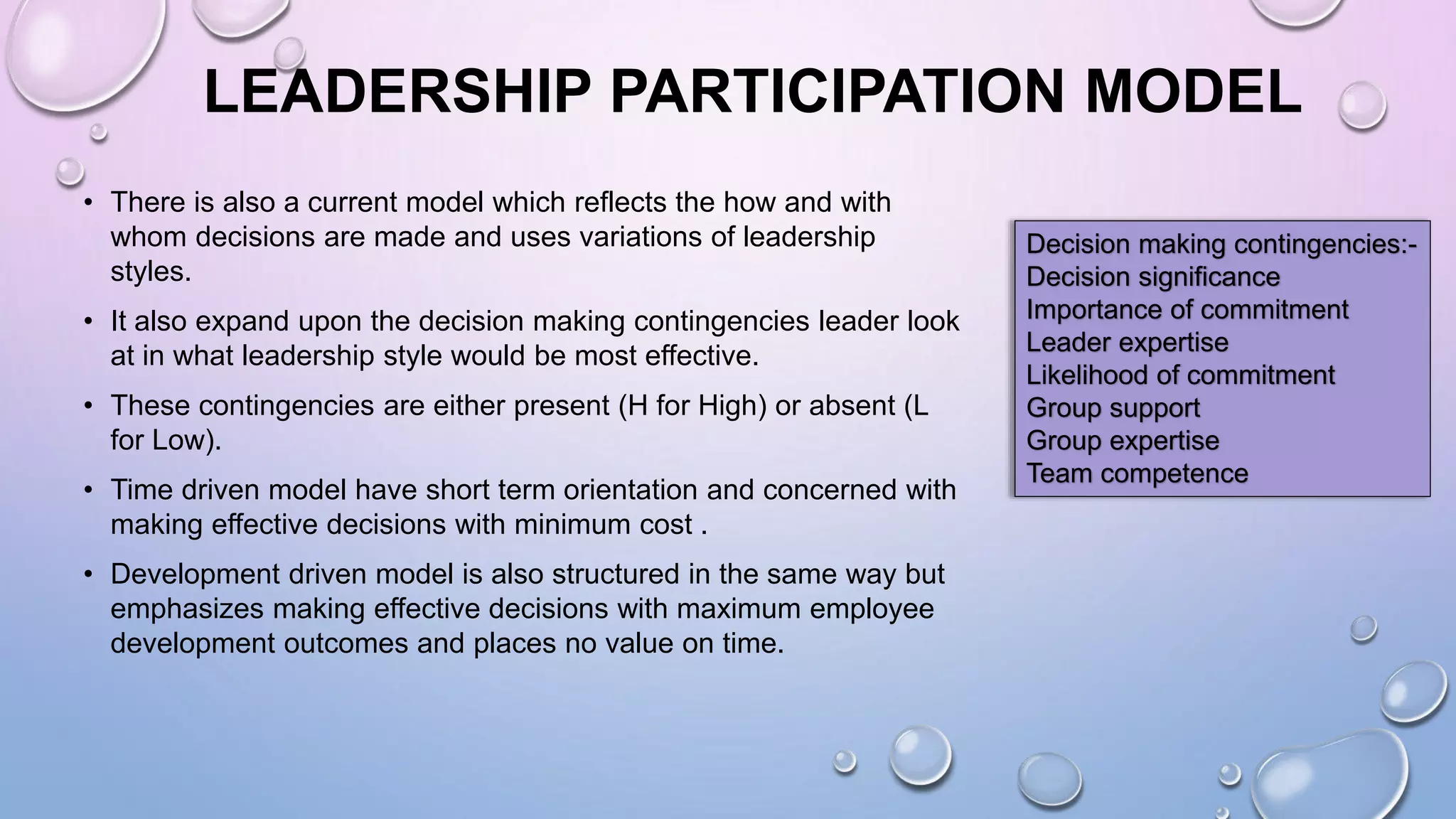 LEADERSHIP PARTICIPATION MODEL

• There is also a current model which reflects the how and with whom decisions are made and uses variations of leadership styles.

• It also expand upon the decision making contingencies leader look at in what leadership style would be most effective.

• These contingencies are either present (H for High) or absent (L for Low).

• Time driven model have short term orientation and concerned with making effective decisions with minimum cost .

• Development driven model is also structured in the same way but emphasizes making effective decisions with maximum employee development outcomes and places no value on time.

Decision making contingencies:-
Decision significance
Importance of commitment
Leader expertise
Likelihood of commitment
Group support
Group expertise
Team competence